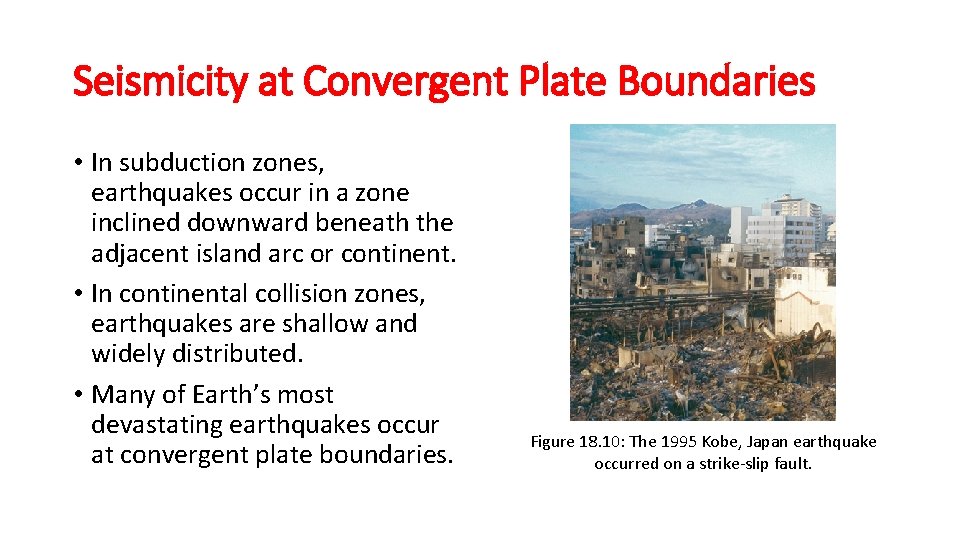 Seismicity at Convergent Plate Boundaries

• In subduction zones, earthquakes occur in a zone inclined downward beneath the adjacent island arc or continent.

• In continental collision zones, earthquakes are shallow and widely distributed.

• Many of Earth's most devastating earthquakes occur at convergent plate boundaries.

Figure 18.10: The 1995 Kobe, Japan earthquake occurred on a strike-slip fault.